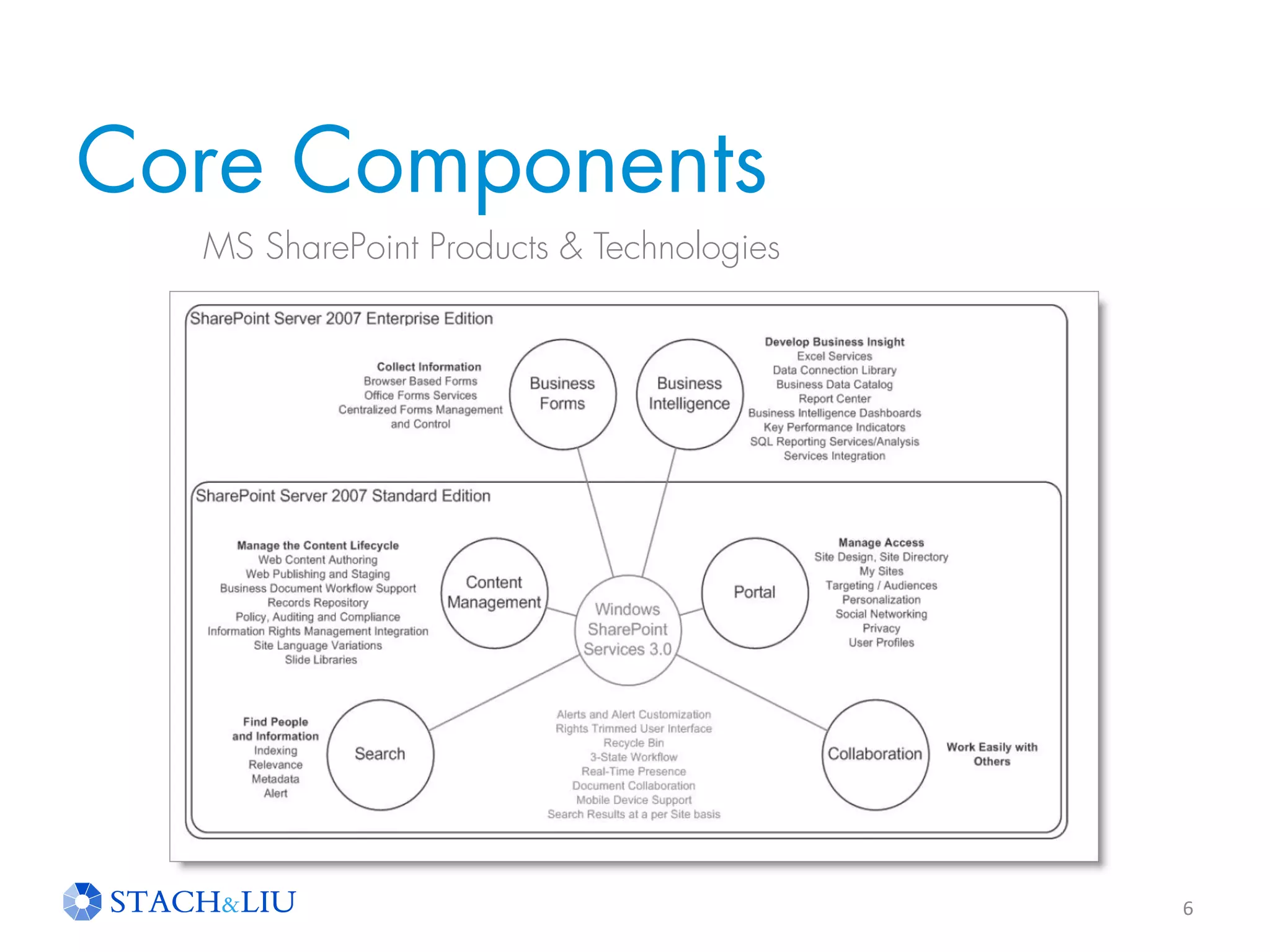 Core Components

MS SharePoint Products & Technologies

SharePoint Server 2007 Enterprise Edition

Collect Information
Browser Based Forms
Office Forms Services
Centralized Forms Management and Control

Business Forms

Business Intelligence

Develop Business Insight
Excel Services
Data Connection Library
Business Data Catalog
Report Center
Business Intelligence Dashboards
Key Performance Indicators
SQL Reporting Services/Analysis Services Integration

SharePoint Server 2007 Standard Edition

Manage the Content Lifecycle
Web Content Authoring
Web Publishing and Staging
Business Document Workflow Support
Records Repository
Policy, Auditing and Compliance
Information Rights Management Integration
Site Language Variations
Slide Libraries

Content Management

Windows SharePoint Services 3.0

Portal

Manage Access
Site Design, Site Directory
My Sites
Targeting / Audiences
Personalization
Social Networking
Privacy
User Profiles

Find People and Information
Indexing
Relevance
Metadata
Alert

Search

Alerts and Alert Customization
Rights Trimmed User Interface
Recycle Bin
3-State Workflow
Real-Time Presence
Document Collaboration
Mobile Device Support
Search Results at a per Site basis

Collaboration

Work Easily with Others

STACH&LIU

6